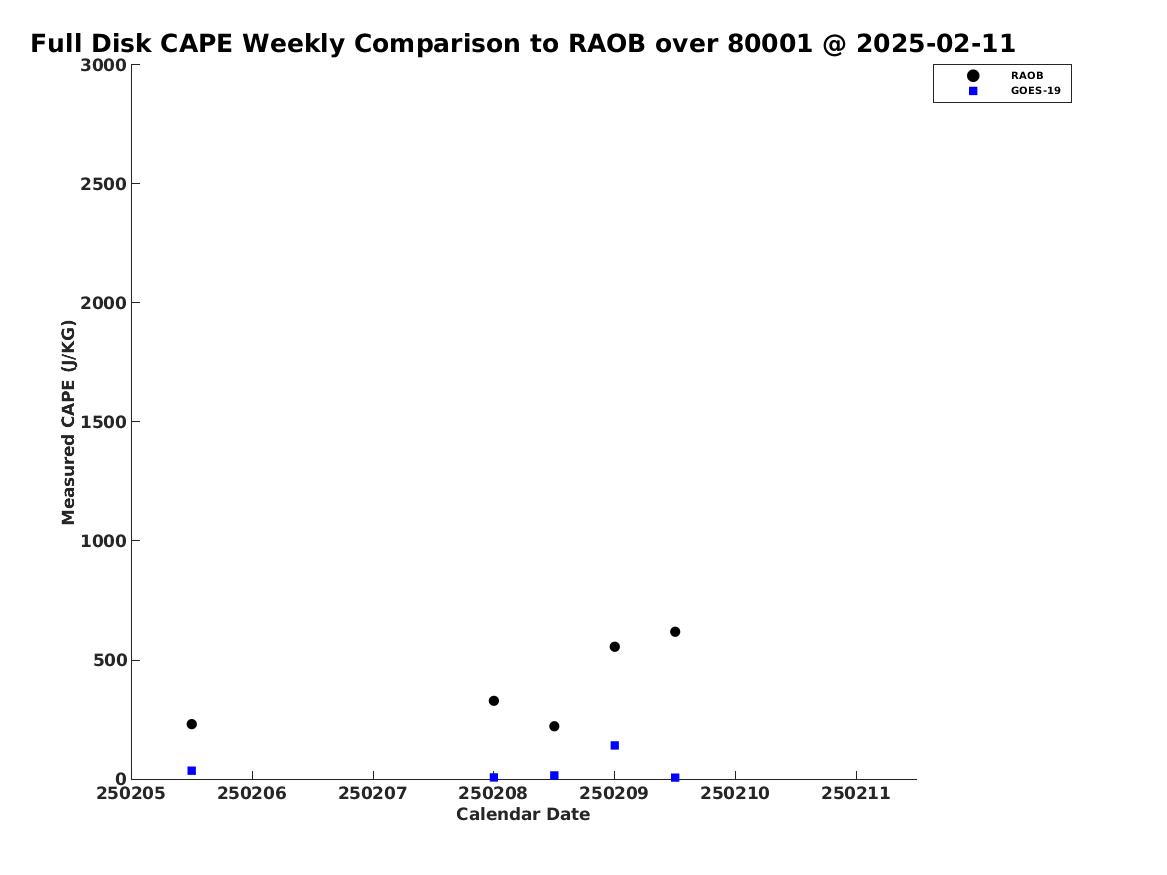 Full Disk CAPE Weekly Comparison to RAOB over 80001 @ 2025-02-11

RAOB
GOES-19

Measured CAPE (J/KG)

3000
2500
2000
1500
1000
500
0

250205 250206 250207 250208 250209 250210 250211

Calendar Date